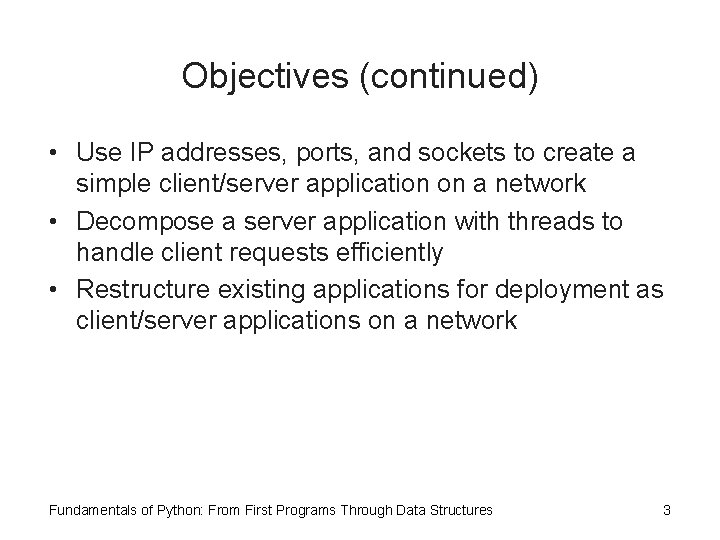 Objectives (continued)

• Use IP addresses, ports, and sockets to create a simple client/server application on a network
• Decompose a server application with threads to handle client requests efficiently
• Restructure existing applications for deployment as client/server applications on a network

Fundamentals of Python: From First Programs Through Data Structures

3